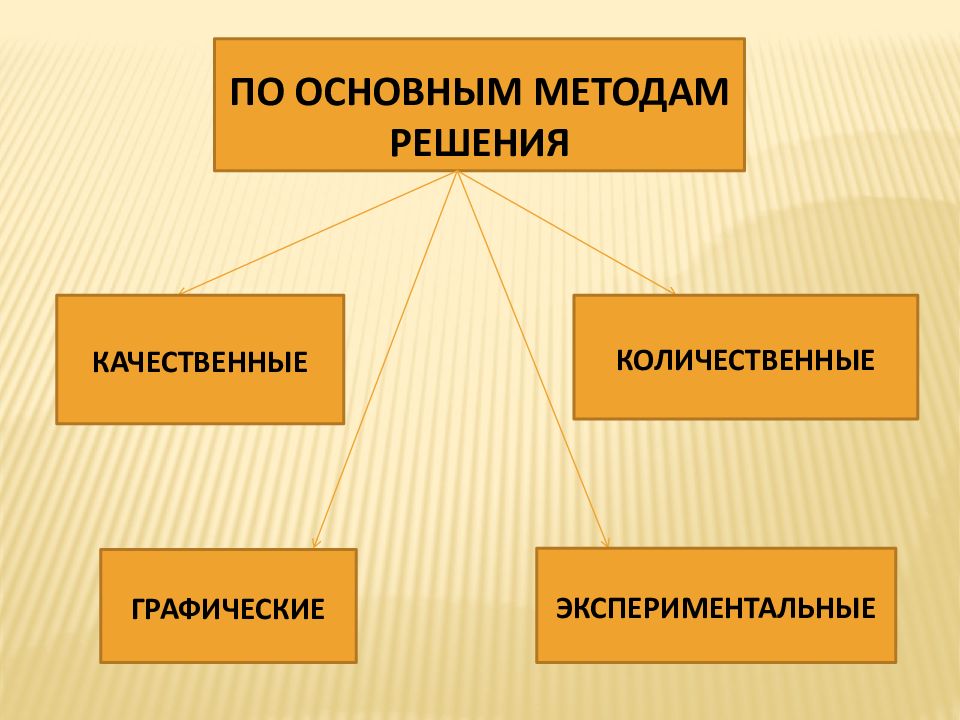 ПО ОСНОВНЫМ МЕТОДАМ РЕШЕНИЯ

КАЧЕСТВЕННЫЕ

КОЛИЧЕСТВЕННЫЕ

ГРАФИЧЕСКИЕ

ЭКСПЕРИМЕНТАЛЬНЫЕ